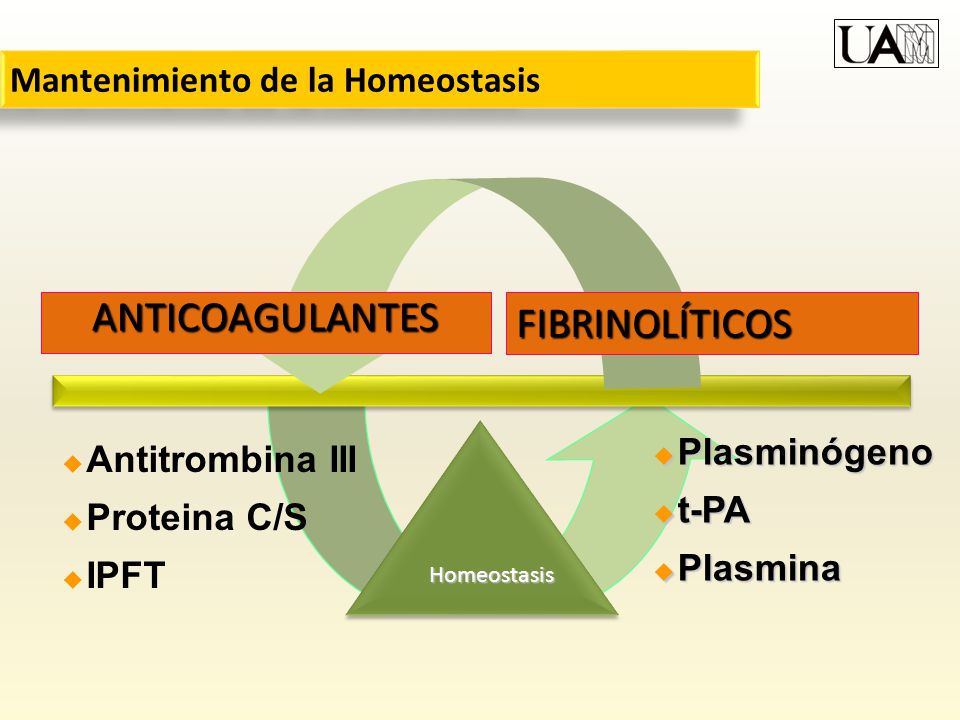 UAM

Mantenimiento de la Homeostasis

ANTICOAGULANTES

FIBRINOLÍTICOS

Antitrombina III
Proteina C/S
IPFT

Homeostasis

Plasminógeno
t-PA
Plasmina